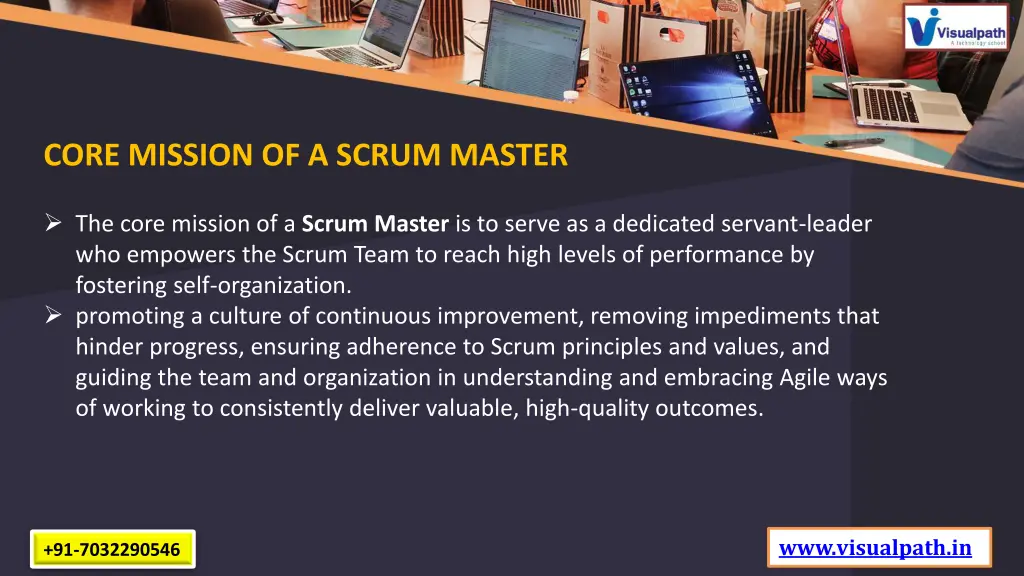 Visualpath
A technology school

CORE MISSION OF A SCRUM MASTER

➢ The core mission of a Scrum Master is to serve as a dedicated servant-leader who empowers the Scrum Team to reach high levels of performance by fostering self-organization.
➢ promoting a culture of continuous improvement, removing impediments that hinder progress, ensuring adherence to Scrum principles and values, and guiding the team and organization in understanding and embracing Agile ways of working to consistently deliver valuable, high-quality outcomes.

+91-7032290546

www.visualpath.in